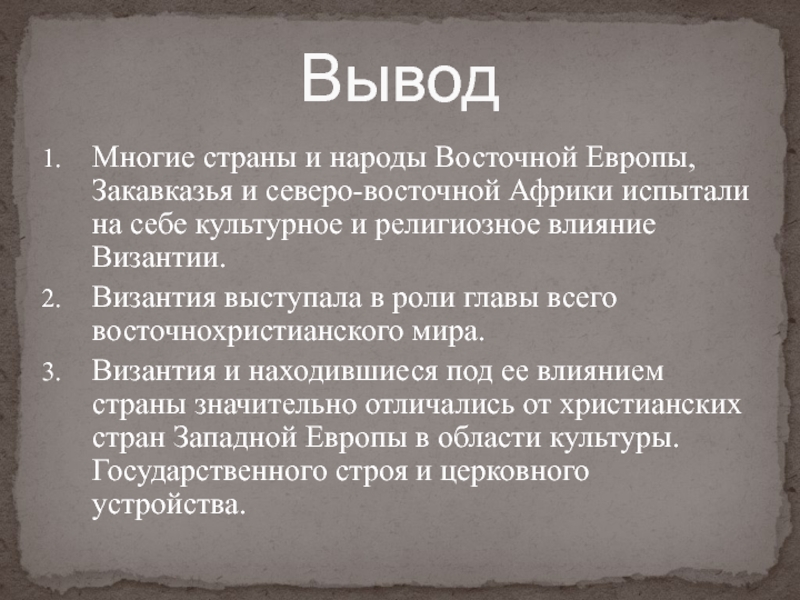 Вывод

1. Многие страны и народы Восточной Европы, Закавказья и северо-восточной Африки испытали на себе культурное и религиозное влияние Византии.
2. Византия выступала в роли главы всего восточнохристианского мира.
3. Византия и находившиеся под ее влиянием страны значительно отличались от христианских стран Западной Европы в области культуры. Государственного строя и церковного устройства.